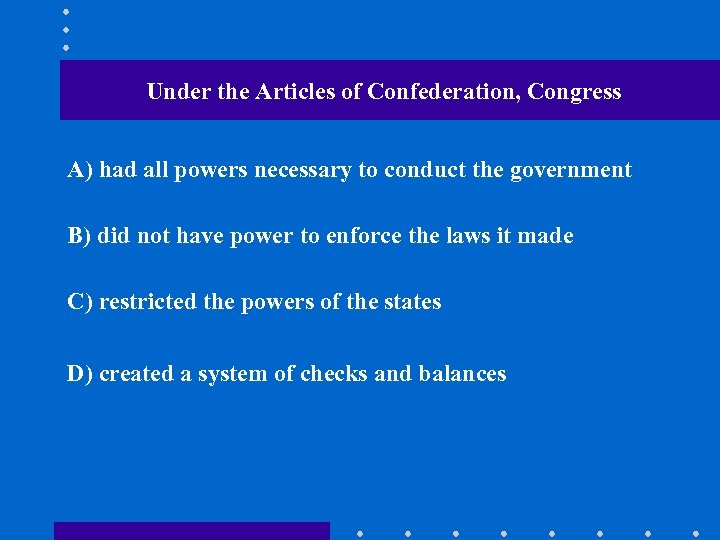 Under the Articles of Confederation, Congress

A) had all powers necessary to conduct the government

B) did not have power to enforce the laws it made

C) restricted the powers of the states

D) created a system of checks and balances